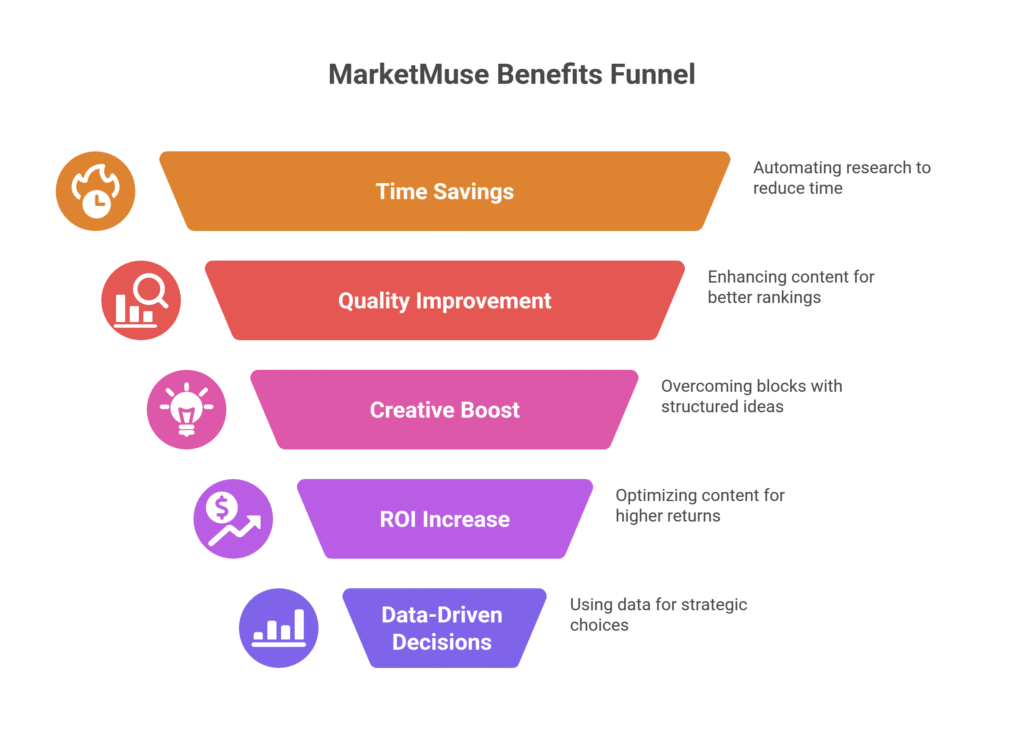 MarketMuse Benefits Funnel

Time Savings

Automating research to reduce time

Quality Improvement

Enhancing content for better rankings

Creative Boost

Overcoming blocks with structured ideas

ROI Increase

Optimizing content for higher returns

Data-Driven Decisions

Using data for strategic choices